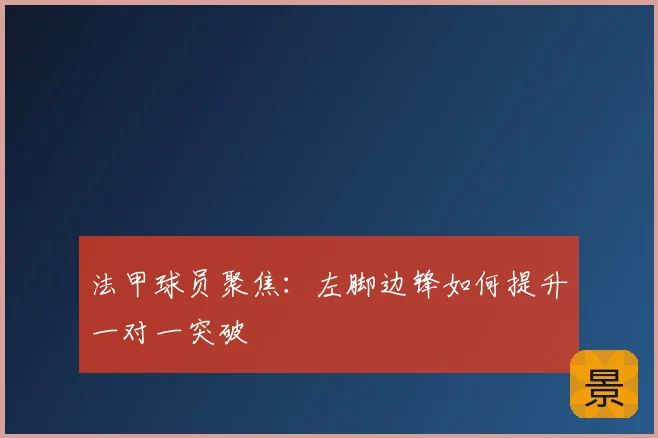 法甲球员聚焦：左脚边锋如何提升一对一突破

景